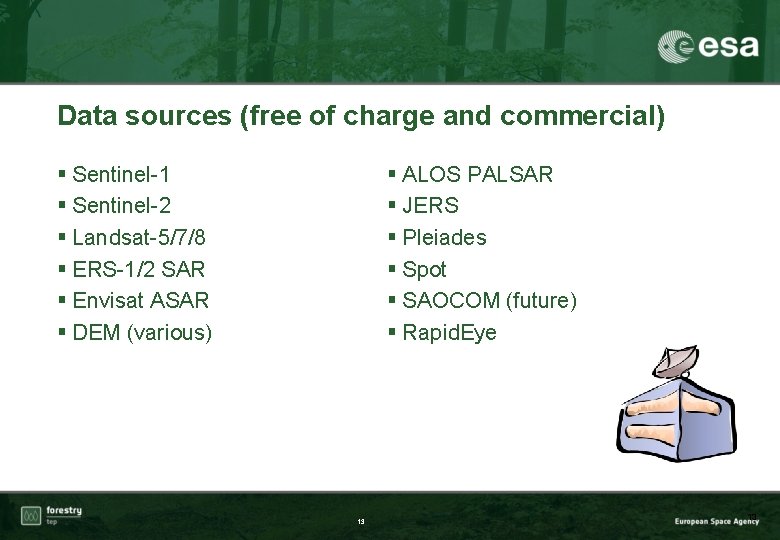 esa

Data sources (free of charge and commercial)

▪ Sentinel-1
▪ Sentinel-2
▪ Landsat-5/7/8
▪ ERS-1/2 SAR
▪ Envisat ASAR
▪ DEM (various)

▪ ALOS PALSAR
▪ JERS
▪ Pleiades
▪ Spot
▪ SAOCOM (future)
▪ RapidEye

forestry tep

13

European Space Agency